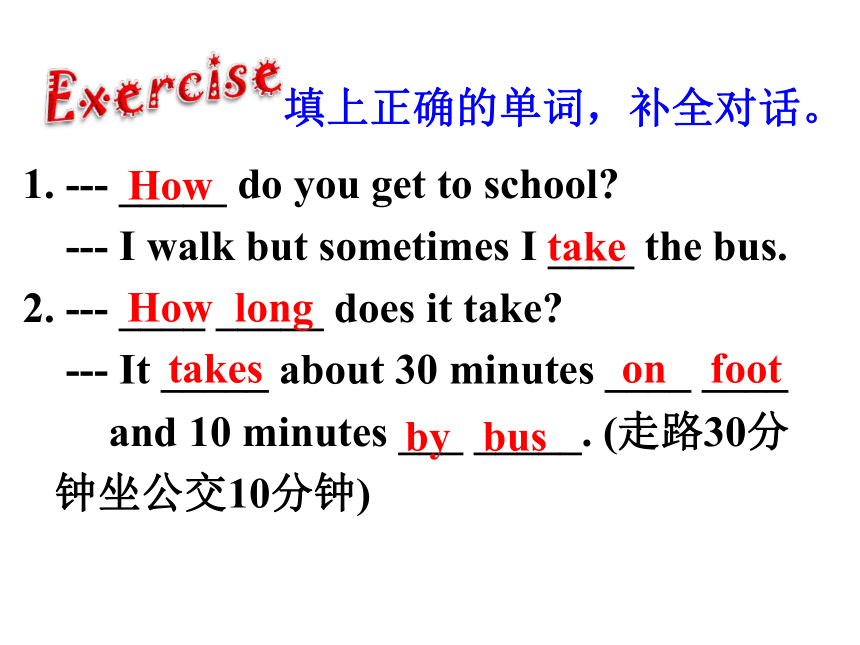 Exercise 填上正确的单词，补全对话。

1. --- How do you get to school?
--- I walk but sometimes I take the bus.

2. --- How long does it take?
--- It takes about 30 minutes on foot and 10 minutes by bus. (走路30分钟坐公交10分钟)